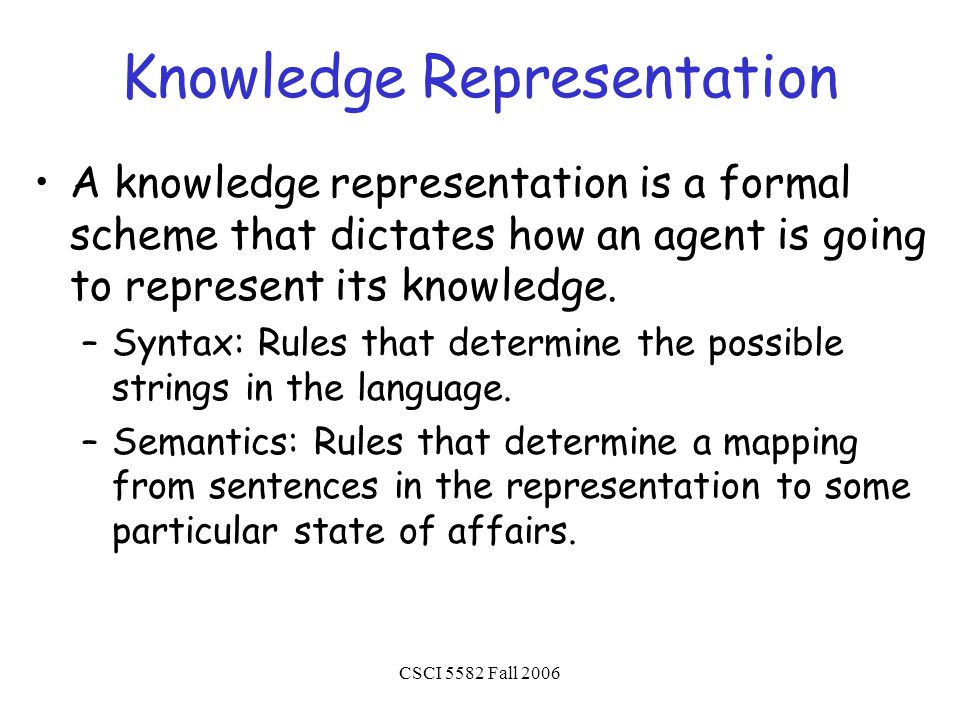 Knowledge Representation

• A knowledge representation is a formal scheme that dictates how an agent is going to represent its knowledge.

– Syntax: Rules that determine the possible strings in the language.

– Semantics: Rules that determine a mapping from sentences in the representation to some particular state of affairs.

CSCI 5582 Fall 2006